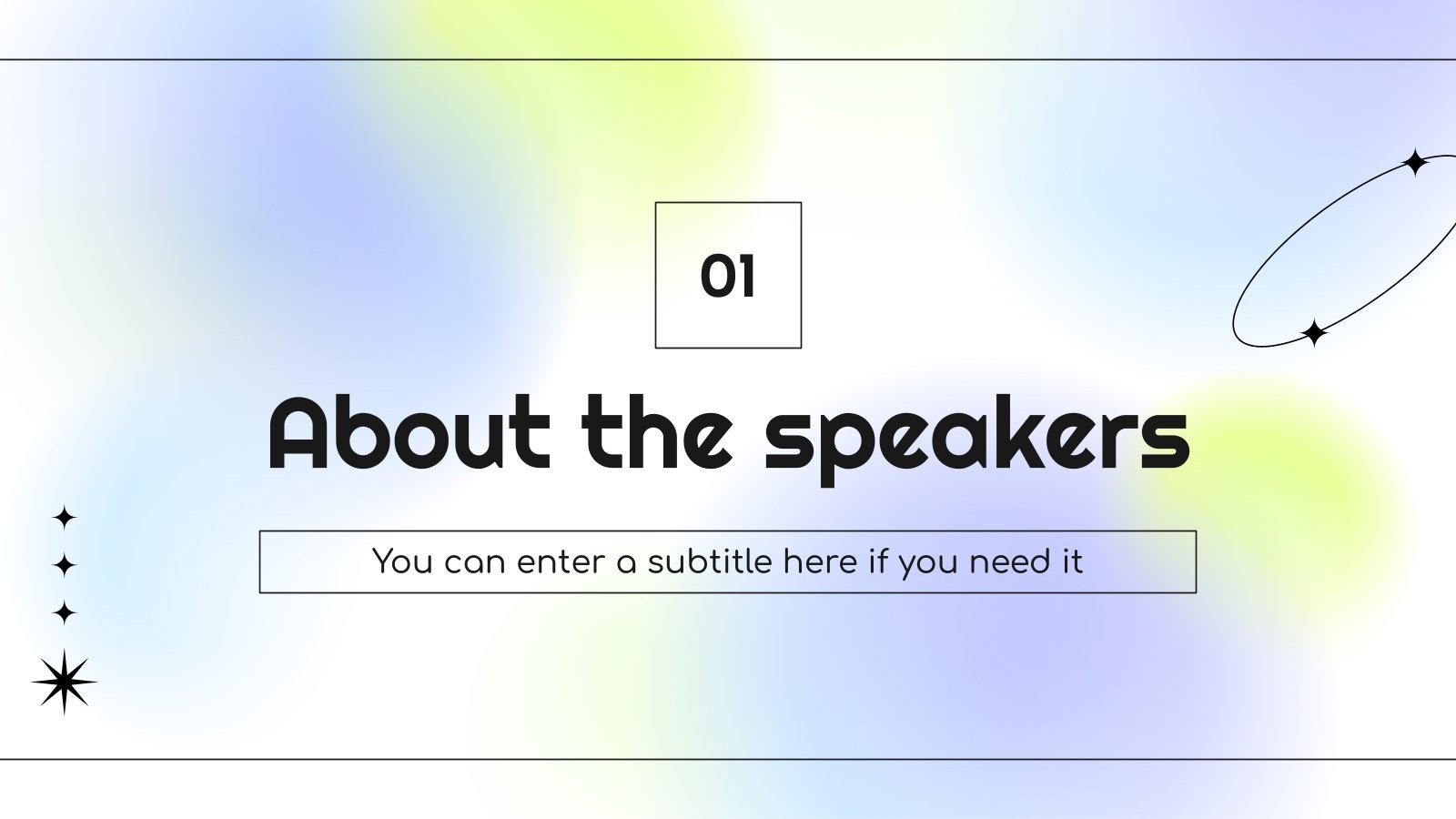 01

About the speakers

You can enter a subtitle here if you need it